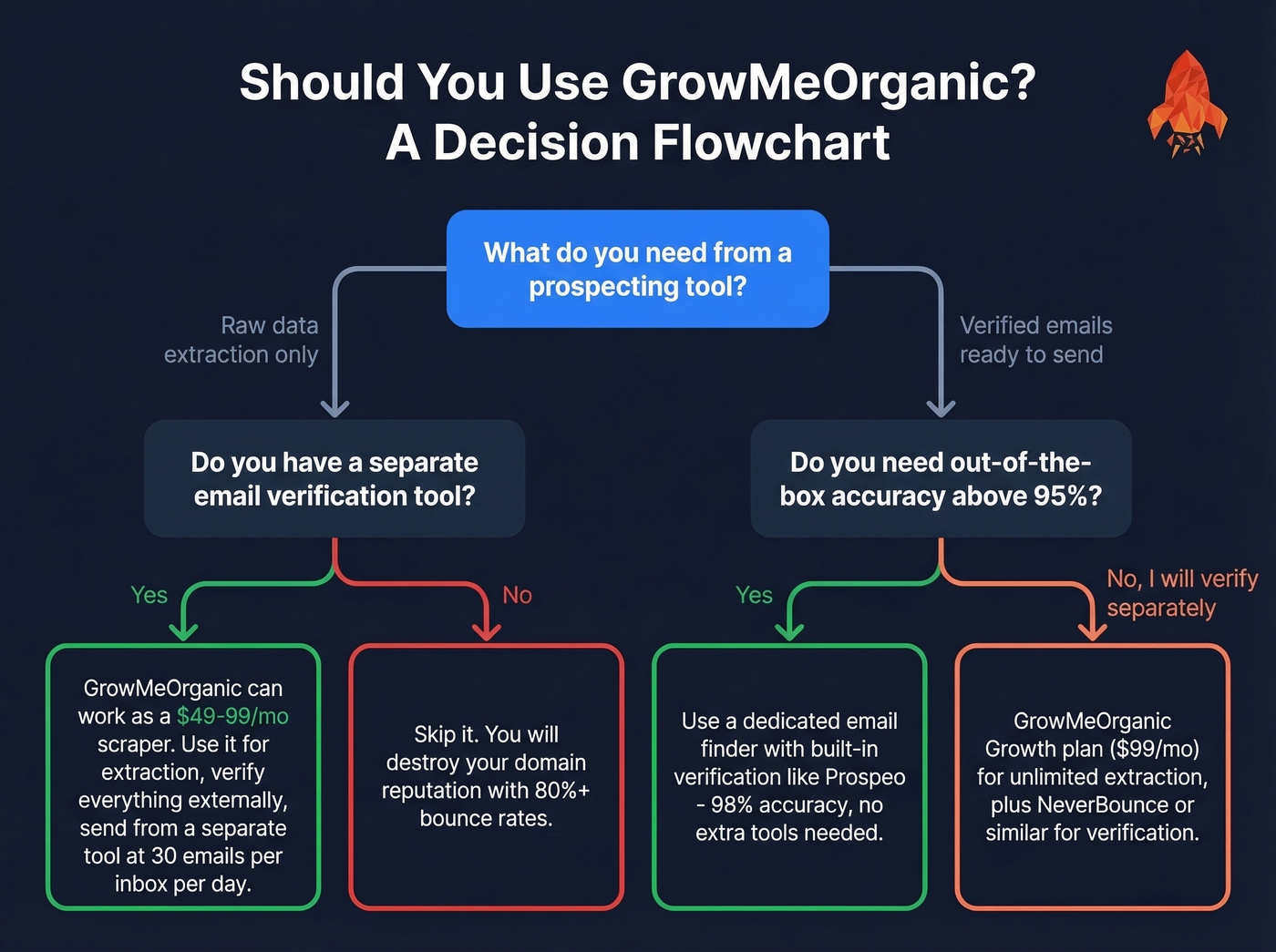 Should You Use GrowMeOrganic?
A Decision Flowchart

What do you need from a prospecting tool?

Raw data extraction only

Verified emails ready to send

Do you have a separate email verification tool?

Do you need out-of-the-box accuracy above 95%?

Yes

No

Yes

No, I will verify separately

GrowMeOrganic can work as a $49-99/mo scraper. Use it for extraction, verify everything externally, send from a separate tool at 30 emails per inbox per day.

Skip it. You will destroy your domain reputation with 80%+ bounce rates.

Use a dedicated email finder with built-in verification like Prospeo - 98% accuracy, no extra tools needed.

GrowMeOrganic Growth plan ($99/mo) for unlimited extraction, plus NeverBounce or similar for verification.